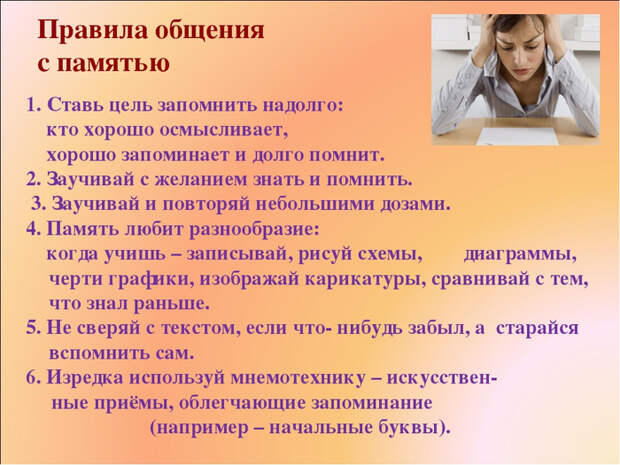 Правила общения с памятью

1. Ставь цель запомнить надолго: кто хорошо осмысливает, хорошо запоминает и долго помнит.
2. Заучивай с желанием знать и помнить.
3. Заучивай и повторяй небольшими дозами.
4. Память любит разнообразие: когда учишь – записывай, рисуй схемы, диаграммы, черти графики, изображай карикатуры, сравнивай с тем, что знал раньше.
5. Не сверяй с текстом, если что- нибудь забыл, а старайся вспомнить сам.
6. Изредка используй мнемотехнику – искусственные приёмы, облегчающие запоминание (например – начальные буквы).